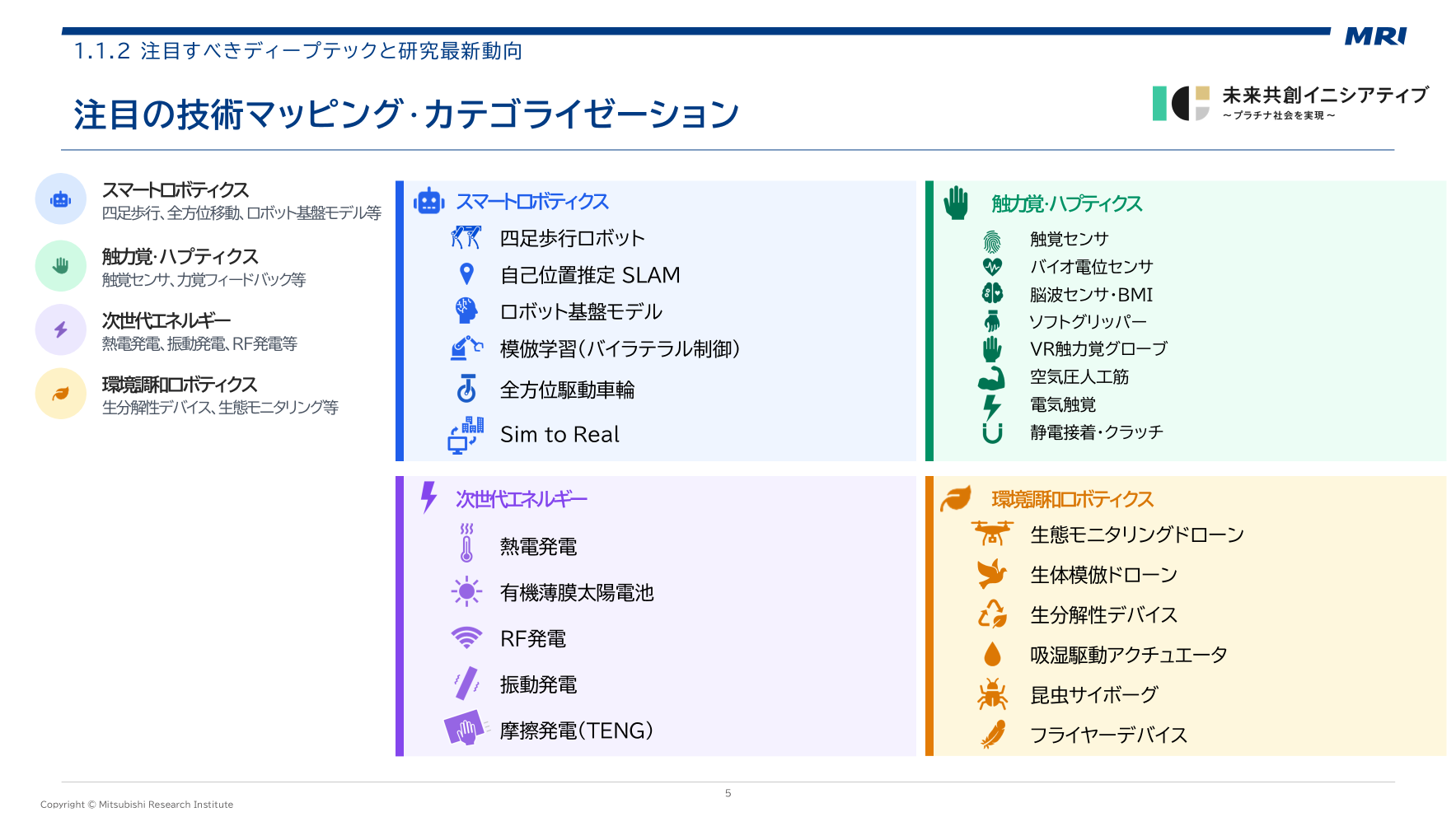 1.1.2 注目すべきディープテックと研究最新動向

MRI

注目の技術マッピング・カテゴライゼーション

未来共創イニシアティブ
～プラチナ社会を実現～

スマートロボティクス
四足歩行、全方位移動、ロボット基盤モデル等

触力覚・ハプティクス
触覚センサ、力覚フィードバック等

次世代エネルギー
熱電発電、振動発電、RF発電等

環境調和ロボティクス
生分解性デバイス、生態モニタリング等

スマートロボティクス
四足歩行ロボット
自己位置推定 SLAM
ロボット基盤モデル
模倣学習(バイラテラル制御)
全方位駆動車輪
Sim to Real

触力覚・ハプティクス
触覚センサ
バイオ電位センサ
脳波センサ・BMI
ソフトグリッパー
VR触力覚グローブ
空気圧人工筋
電気触覚
静電接着・クラッチ

次世代エネルギー
熱電発電
有機薄膜太陽電池
RF発電
振動発電
摩擦発電(TENG)

環境調和ロボティクス
生態モニタリングドローン
生体模倣ドローン
生分解性デバイス
吸湿駆動アクチュエータ
昆虫サイボーグ
フライヤーデバイス

5

Copyright © Mitsubishi Research Institute